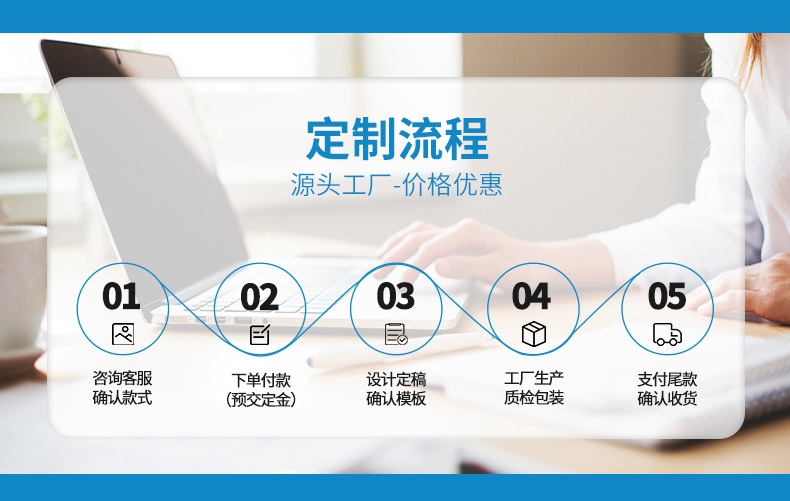 定制流程
源头工厂-价格优惠

01
咨询客服
确认款式

02
下单付款
(预交定金)

03
设计定稿
确认模板

04
工厂生产
质检包装

05
支付尾款
确认收货